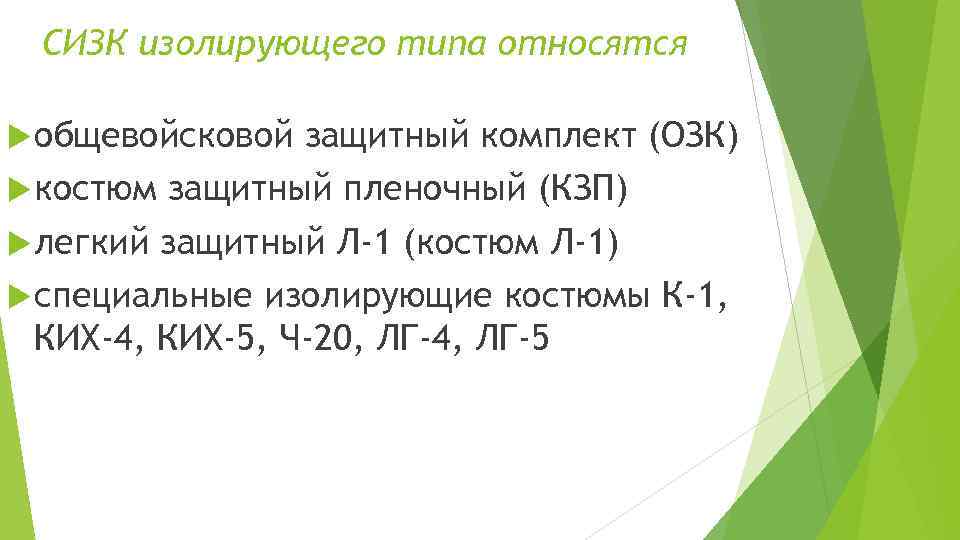 СИЗК изолирующего типа относятся

общевойсковой защитный комплект (ОЗК)
костюм защитный пленочный (КЗП)
легкий защитный Л-1 (костюм Л-1)
специальные изолирующие костюмы К-1, КИХ-4, КИХ-5, Ч-20, ЛГ-4, ЛГ-5